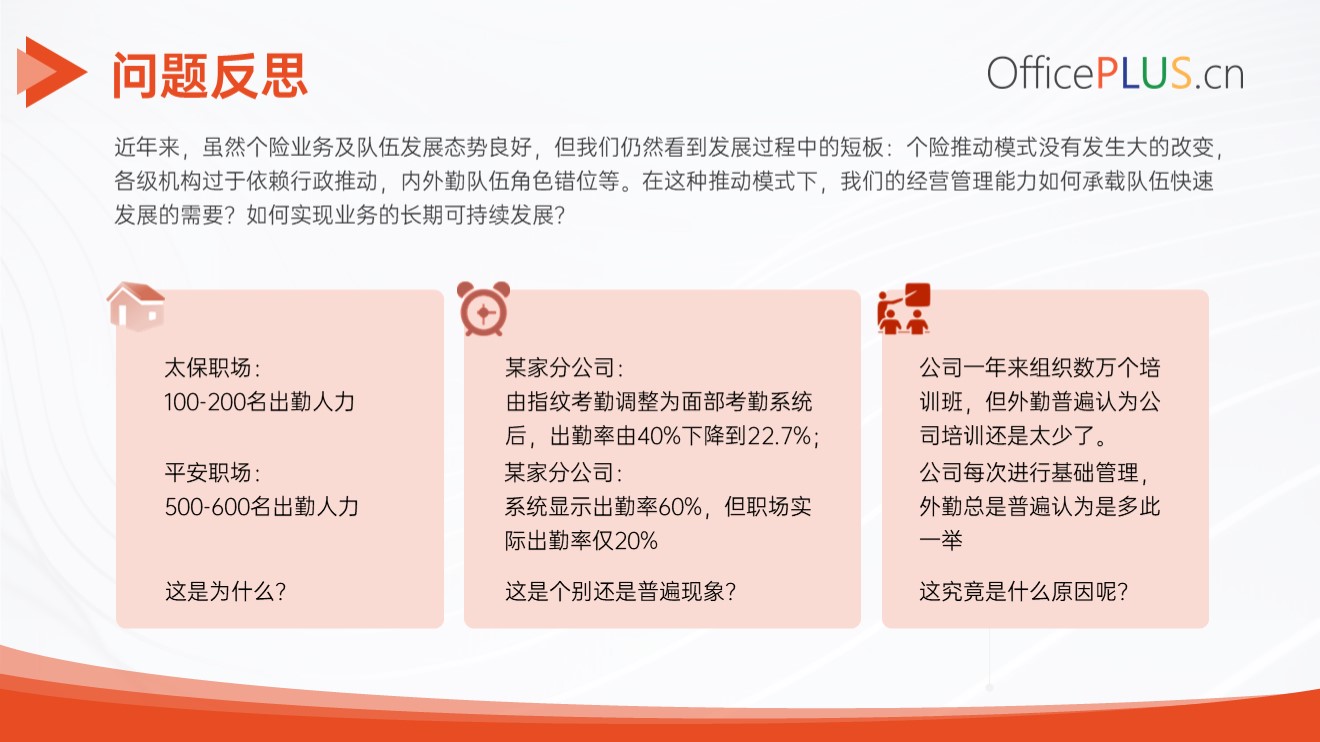 问题反思

OfficePLUS.cn

近年来，虽然个险业务及队伍发展态势良好，但我们仍然看到发展过程中的短板：个险推动模式没有发生大的改变，各级机构过于依赖行政推动，内外勤队伍角色错位等。在这种推动模式下，我们的经营管理能力如何承载队伍快速发展的需要？如何实现业务的长期可持续发展？

太保职场：
100-200名出勤人力

平安职场：
500-600名出勤人力

这是为什么？

某家分公司：
由指纹考勤调整为面部考勤系统后，出勤率由40%下降到22.7%；
某家分公司：
系统显示出勤率60%，但职场实际出勤率仅20%

这是个别还是普遍现象？

公司一年来组织数万个培训班，但外勤普遍认为公司培训还是太少了。
公司每次进行基础管理，外勤总是普遍认为是多此一举

这究竟是什么原因呢？